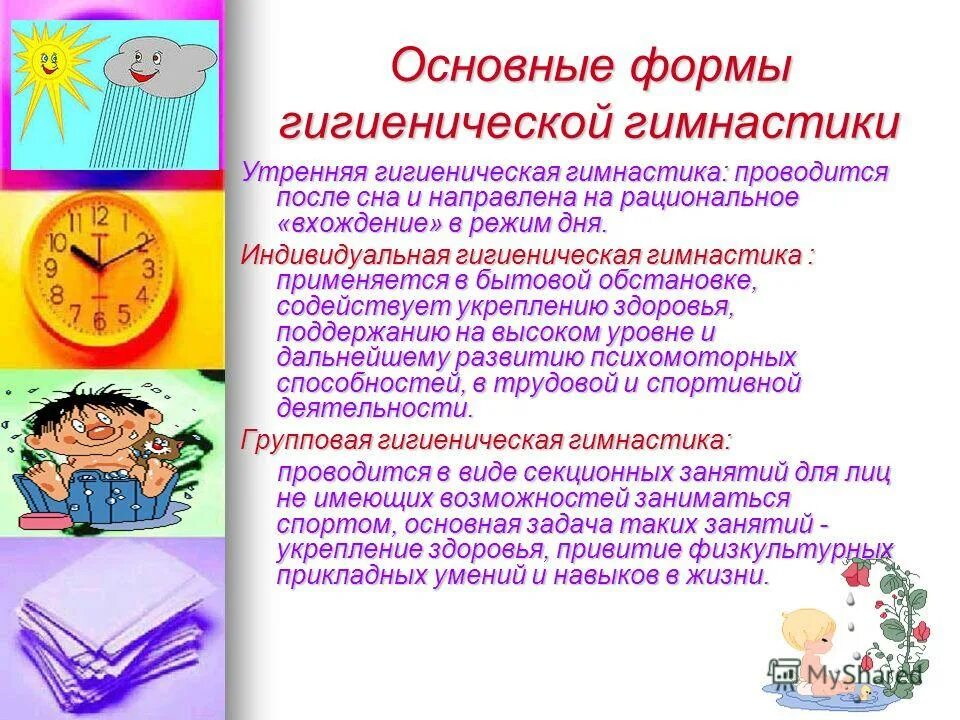 Основные формы гигиенической гимнастики

Утренняя гигиеническая гимнастика: проводится после сна и направлена на рациональное «вхождение» в режим дня.

Индивидуальная гигиеническая гимнастика : применяется в бытовой обстановке, содействует укреплению здоровья, поддержанию на высоком уровне и дальнейшему развитию психомоторных способностей, в трудовой и спортивной деятельности.

Групповая гигиеническая гимнастика:

проводится в виде секционных занятий для лиц не имеющих возможностей заниматься спортом, основная задача таких занятий - укрепление здоровья, привитие физкультурных прикладных умений и навыков в жизни.

12
1
2
3
4
5
6
7
8
9
10
11

MyShared